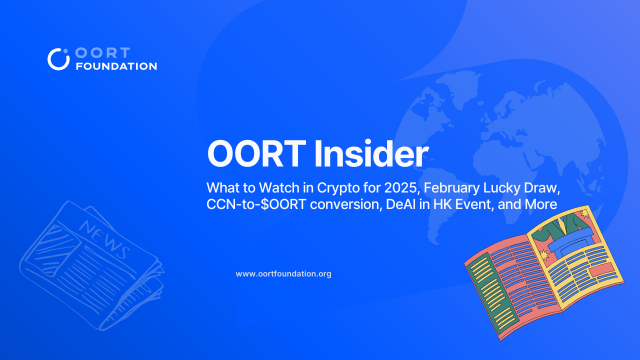 OORT FOUNDATION

OORT Insider

What to Watch in Crypto for 2025, February Lucky Draw, CCN-to-$OORT conversion, DeAI in HK Event, and More

NEWS

www.oortfoundation.org